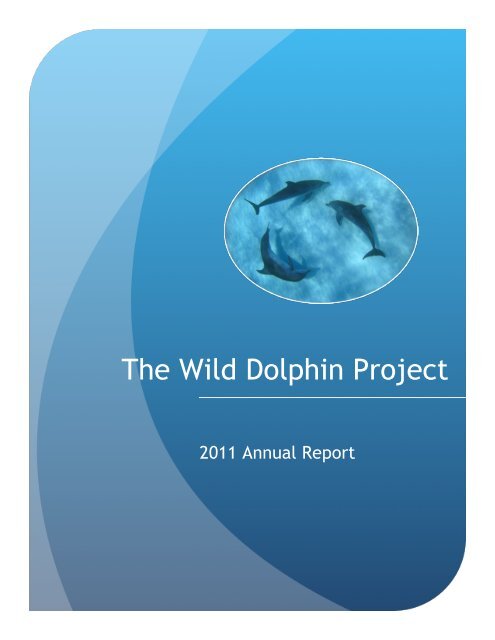 The Wild Dolphin Project

2011 Annual Report